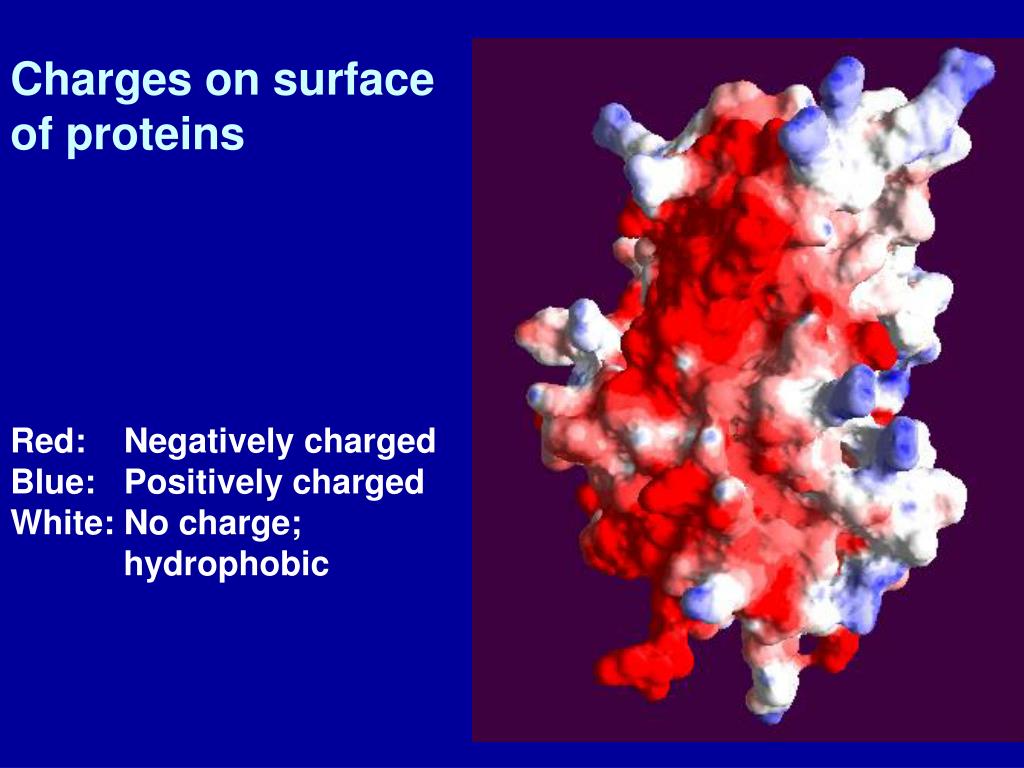 Charges on surface of proteins

Red: Negatively charged
Blue: Positively charged
White: No charge; hydrophobic